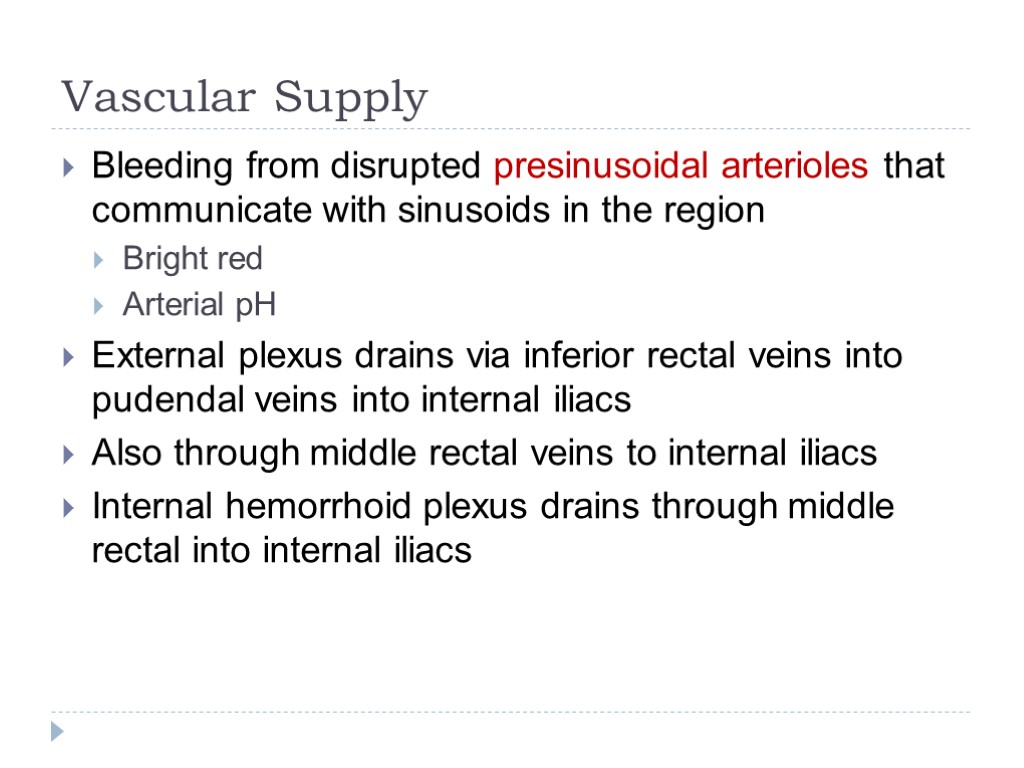 Vascular Supply

Bleeding from disrupted presinusoidal arterioles that communicate with sinusoids in the region

Bright red

Arterial pH

External plexus drains via inferior rectal veins into pudendal veins into internal iliacs

Also through middle rectal veins to internal iliacs

Internal hemorrhoid plexus drains through middle rectal into internal iliacs